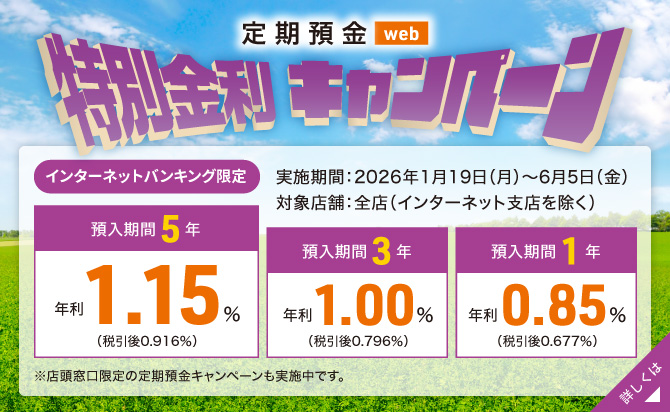 定期預金 web

特別金利 キャンペーン

インターネットバンキング限定

実施期間：2026年1月19日（月）～6月5日（金）
対象店舗：全店（インターネット支店を除く）

預入期間 5 年
年利 1.15 %
（税引後0.916%）

預入期間 3 年
年利 1.00 %
（税引後0.796%）

預入期間 1 年
年利 0.85 %
（税引後0.677%）

※店頭窓口限定の定期預金キャンペーンも実施中です。

詳しくは